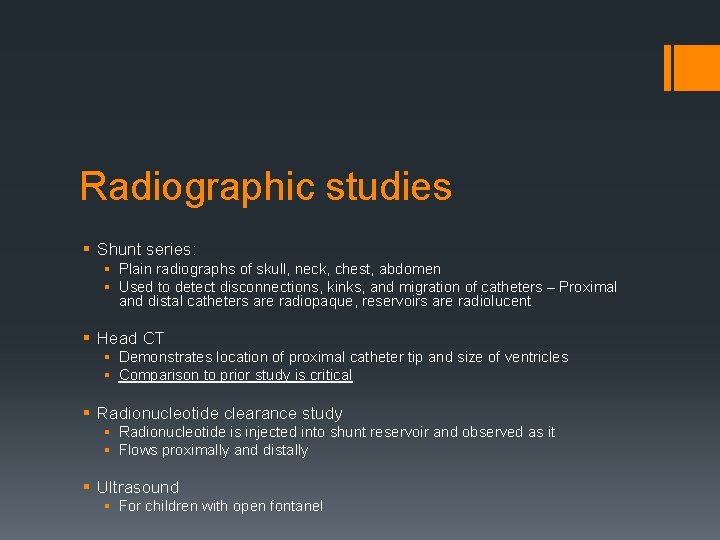 Radiographic studies

▪ Shunt series:
 ▪ Plain radiographs of skull, neck, chest, abdomen
 ▪ Used to detect disconnections, kinks, and migration of catheters – Proximal and distal catheters are radiopaque, reservoirs are radiolucent

▪ Head CT
 ▪ Demonstrates location of proximal catheter tip and size of ventricles
 ▪ Comparison to prior study is critical

▪ Radionucleotide clearance study
 ▪ Radionucleotide is injected into shunt reservoir and observed as it
 ▪ Flows proximally and distally

▪ Ultrasound
 ▪ For children with open fontanel